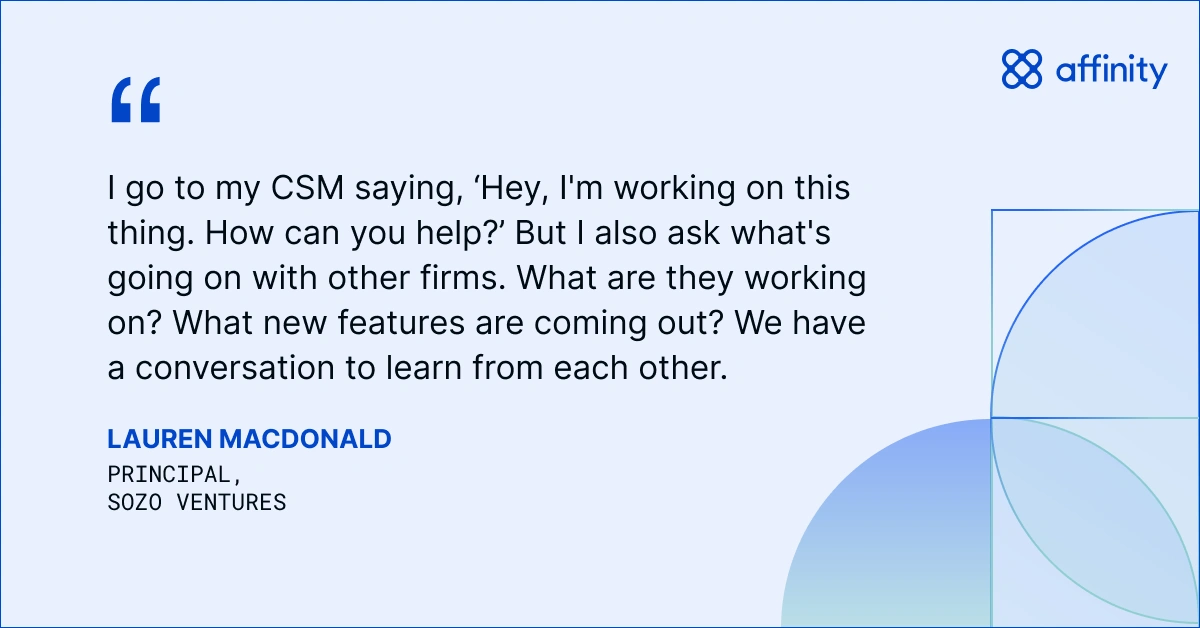 affinity

“

I go to my CSM saying, ‘Hey, I'm working on this thing. How can you help?’ But I also ask what's going on with other firms. What are they working on? What new features are coming out? We have a conversation to learn from each other.

LAUREN MACDONALD
PRINCIPAL,
SOZO VENTURES